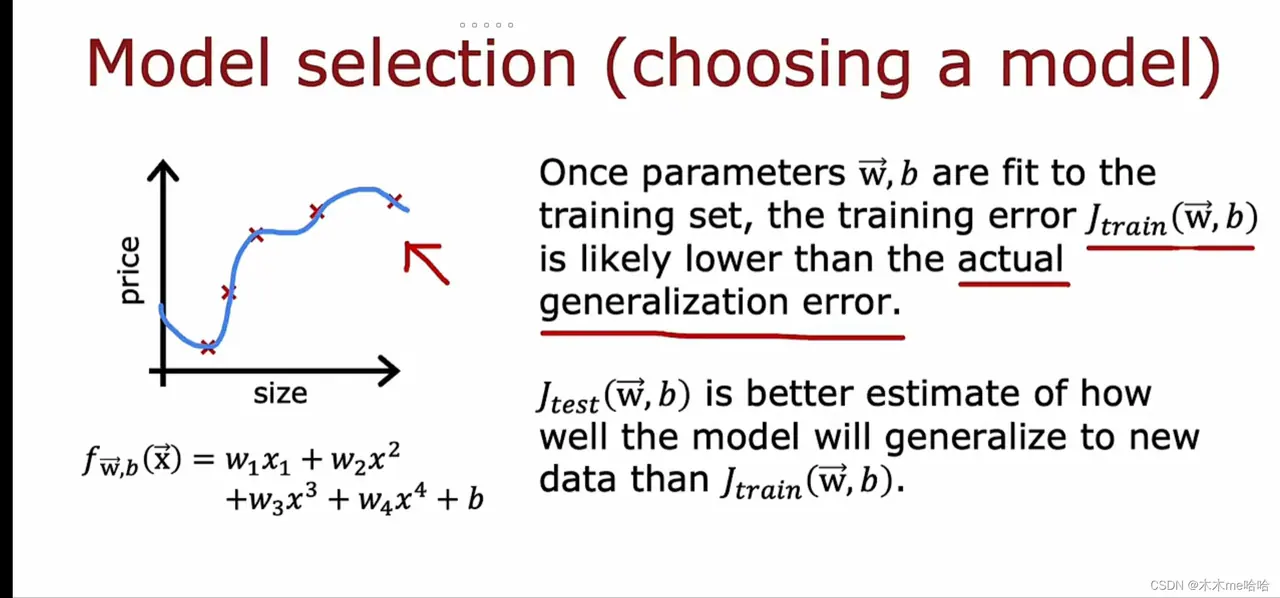 Model selection (choosing a model)

price

size

$f_{\vec{w},b}(\vec{x}) = w_1x_1 + w_2x^2 + w_3x^3 + w_4x^4 + b$

Once parameters $\vec{w}, b$ are fit to the training set, the training error $J_{train}(\vec{w}, b)$ is likely lower than the actual generalization error.

$J_{test}(\vec{w}, b)$ is better estimate of how well the model will generalize to new data than $J_{train}(\vec{w}, b)$.

CSDN @木木me哈哈